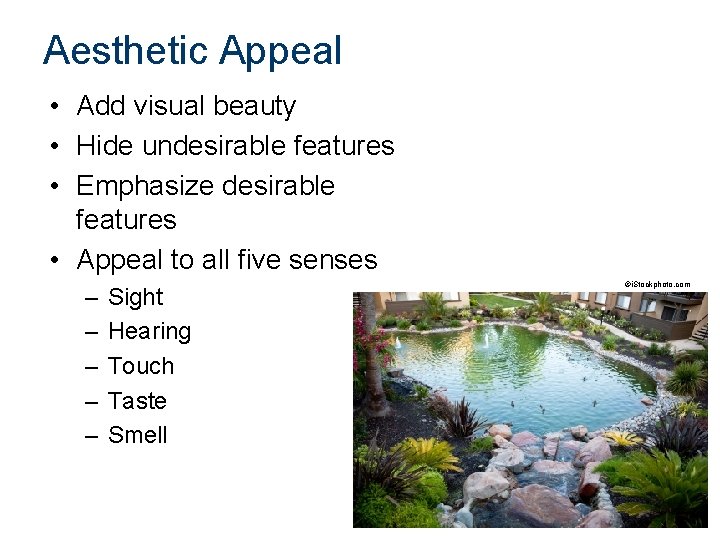 Aesthetic Appeal

• Add visual beauty
• Hide undesirable features
• Emphasize desirable features
• Appeal to all five senses
  – Sight
  – Hearing
  – Touch
  – Taste
  – Smell

©iStockphoto.com